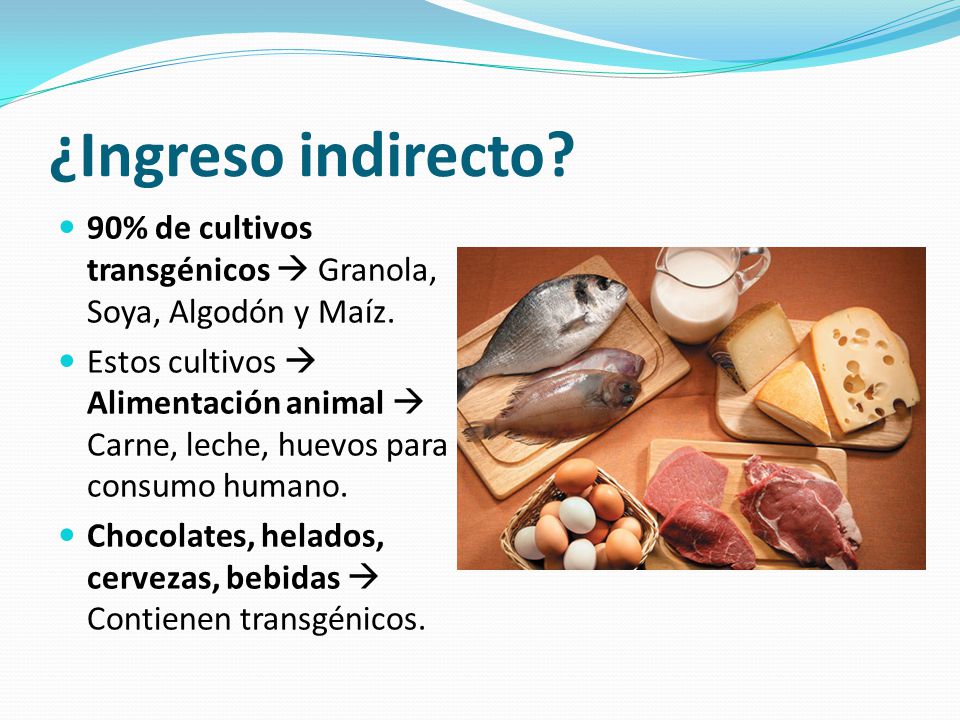 ¿Ingreso indirecto?

- 90% de cultivos transgénicos → Granola, Soya, Algodón y Maíz.
- Estos cultivos → Alimentación animal → Carne, leche, huevos para consumo humano.
- Chocolates, helados, cervezas, bebidas → Contienen transgénicos.